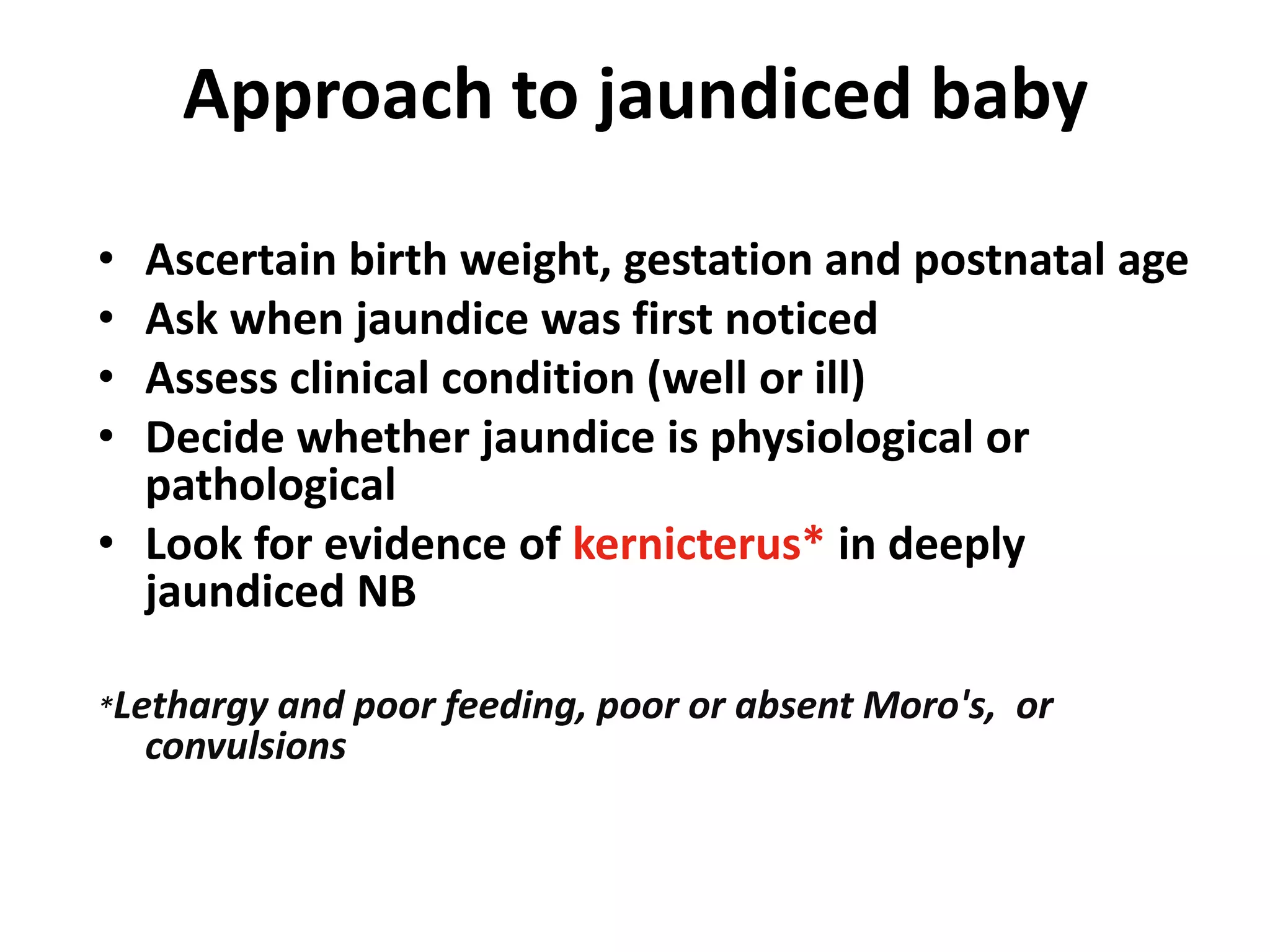 Approach to jaundiced baby

• Ascertain birth weight, gestation and postnatal age
• Ask when jaundice was first noticed
• Assess clinical condition (well or ill)
• Decide whether jaundice is physiological or pathological
• Look for evidence of kernicterus* in deeply jaundiced NB

*Lethargy and poor feeding, poor or absent Moro's, or convulsions